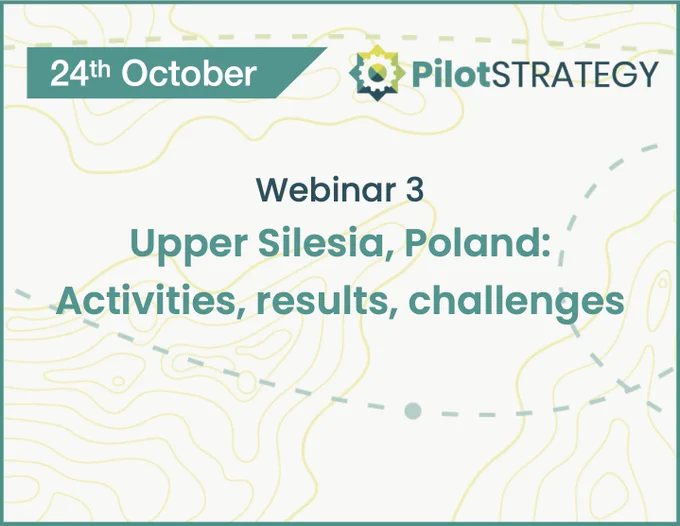 24th October

PilotSTRATEGY

Webinar 3

Upper Silesia, Poland: Activities, results, challenges